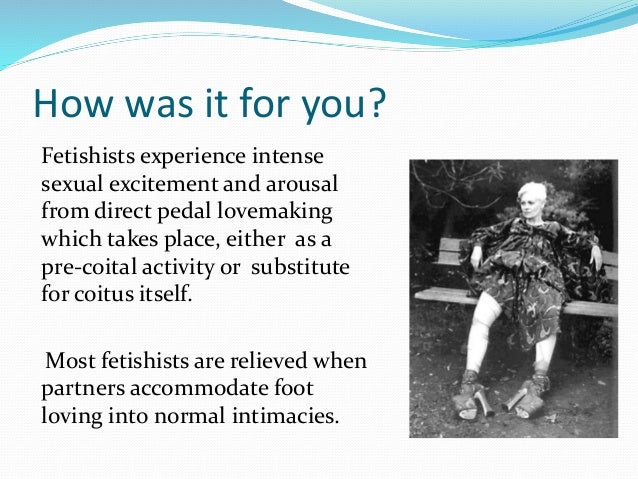 How was it for you?

Fetishists experience intense sexual excitement and arousal from direct pedal lovemaking which takes place, either as a pre-coital activity or substitute for coitus itself.

Most fetishists are relieved when partners accommodate foot loving into normal intimacies.